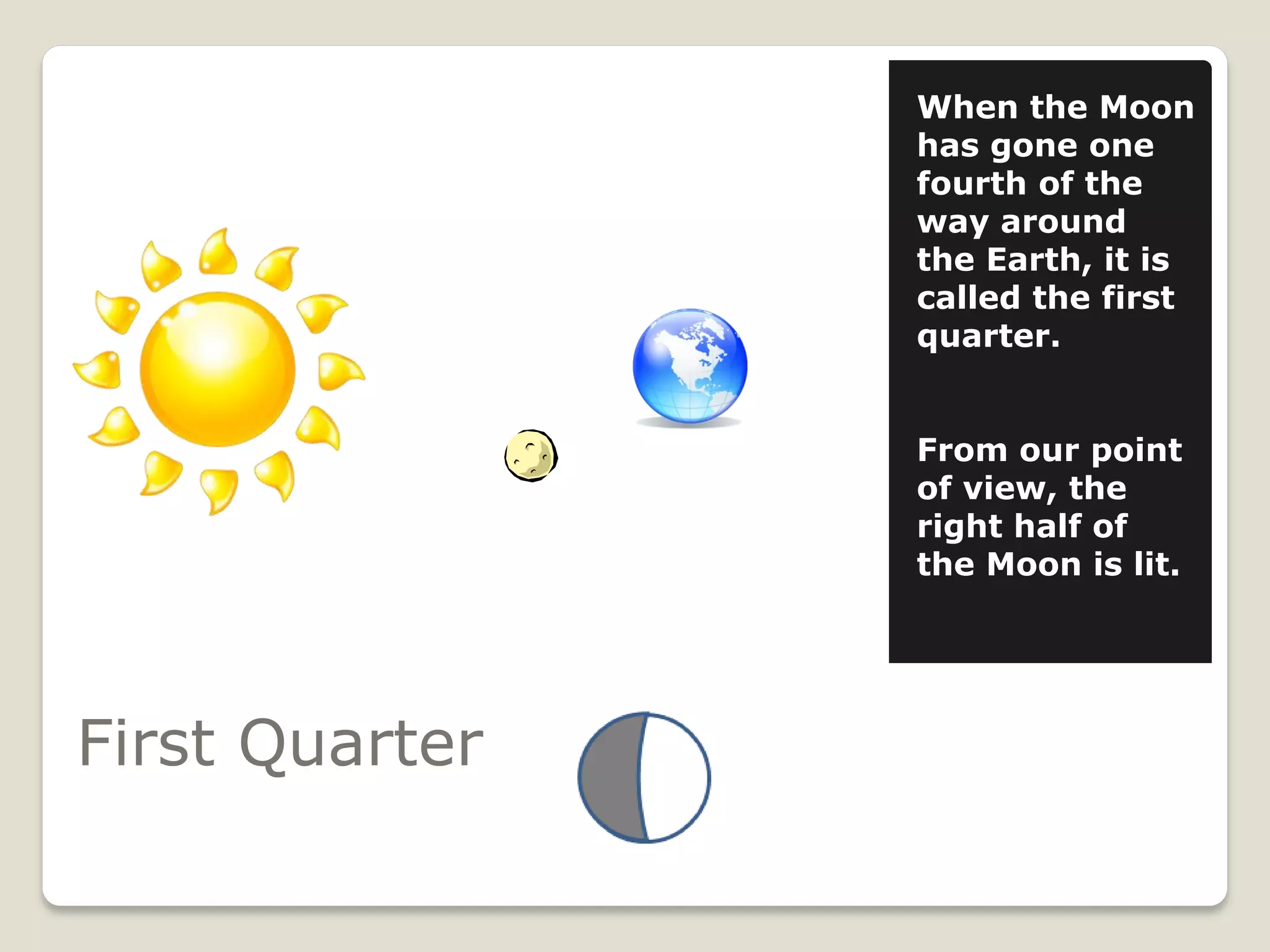 When the Moon has gone one fourth of the way around the Earth, it is called the first quarter.

From our point of view, the right half of the Moon is lit.

First Quarter